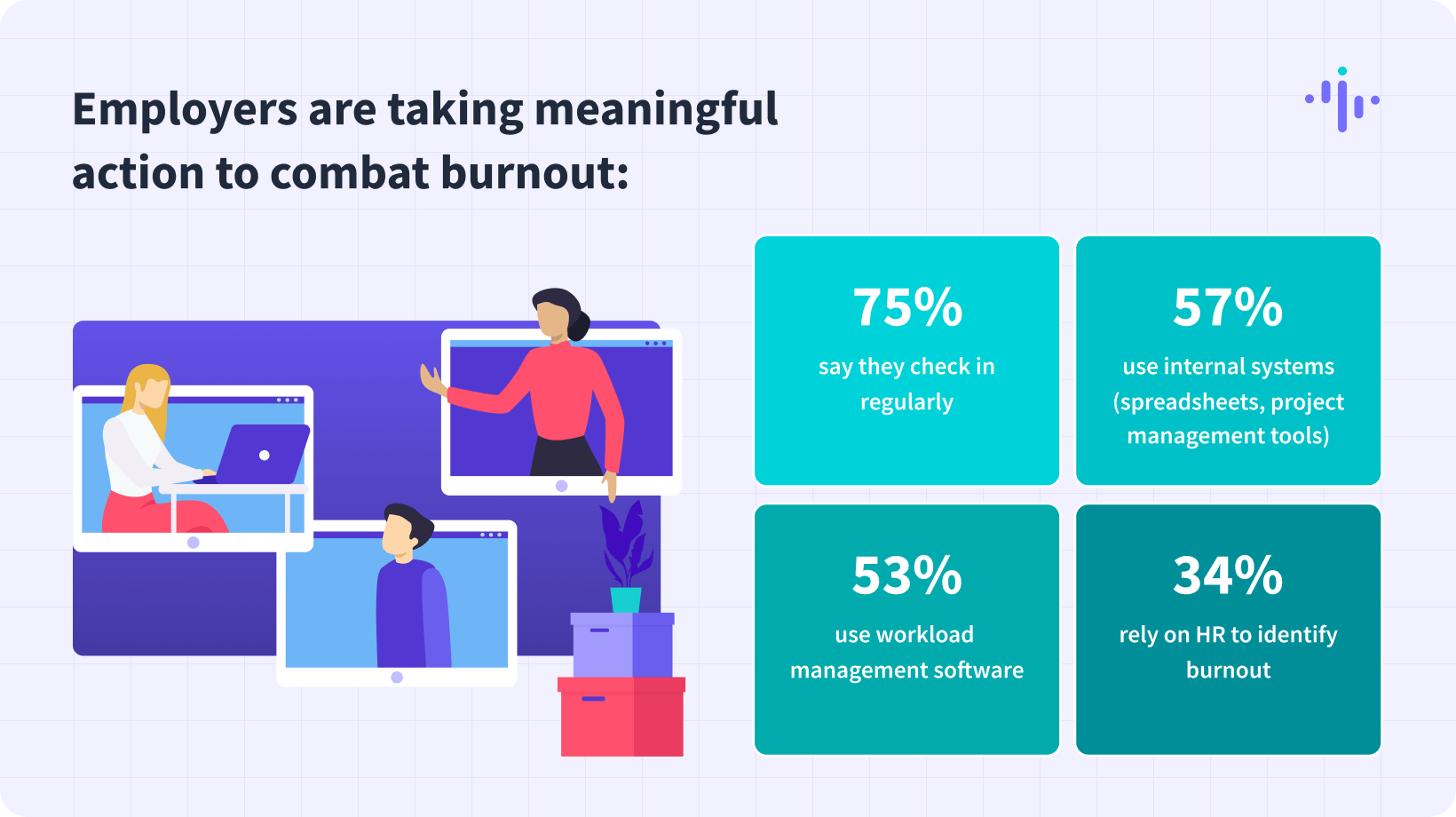 Employers are taking meaningful action to combat burnout:

75%
say they check in regularly

57%
use internal systems (spreadsheets, project management tools)

53%
use workload management software

34%
rely on HR to identify burnout